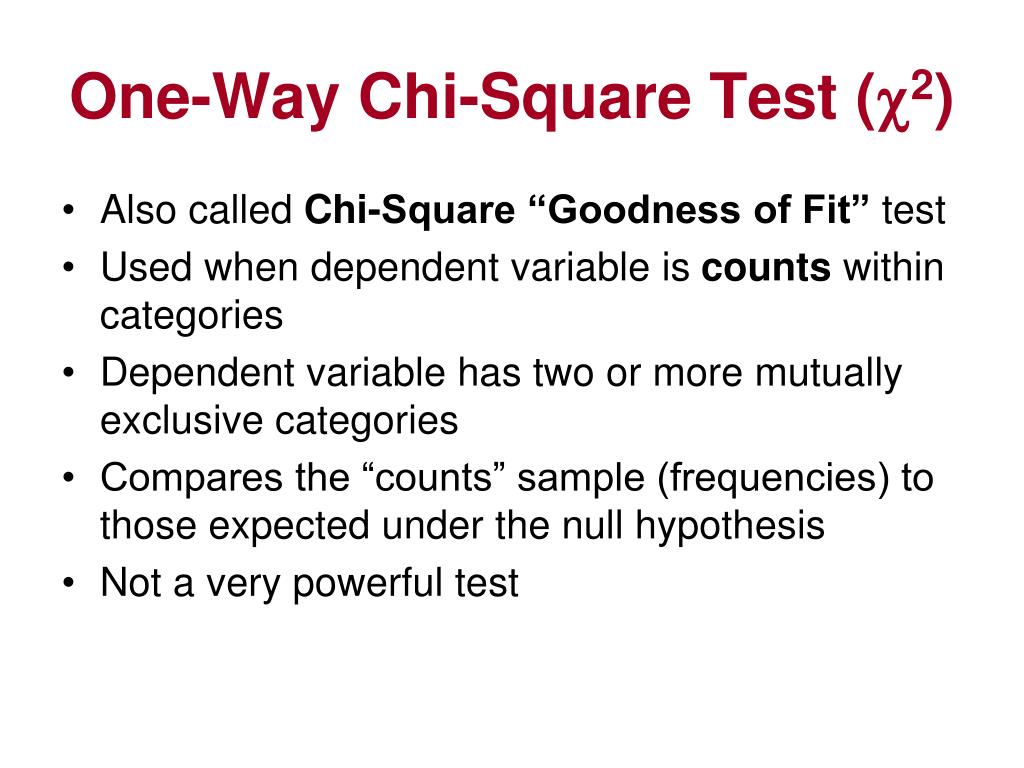 One-Way Chi-Square Test ($\chi^2$)

• Also called Chi-Square “Goodness of Fit” test
• Used when dependent variable is counts within categories
• Dependent variable has two or more mutually exclusive categories
• Compares the “counts” sample (frequencies) to those expected under the null hypothesis
• Not a very powerful test